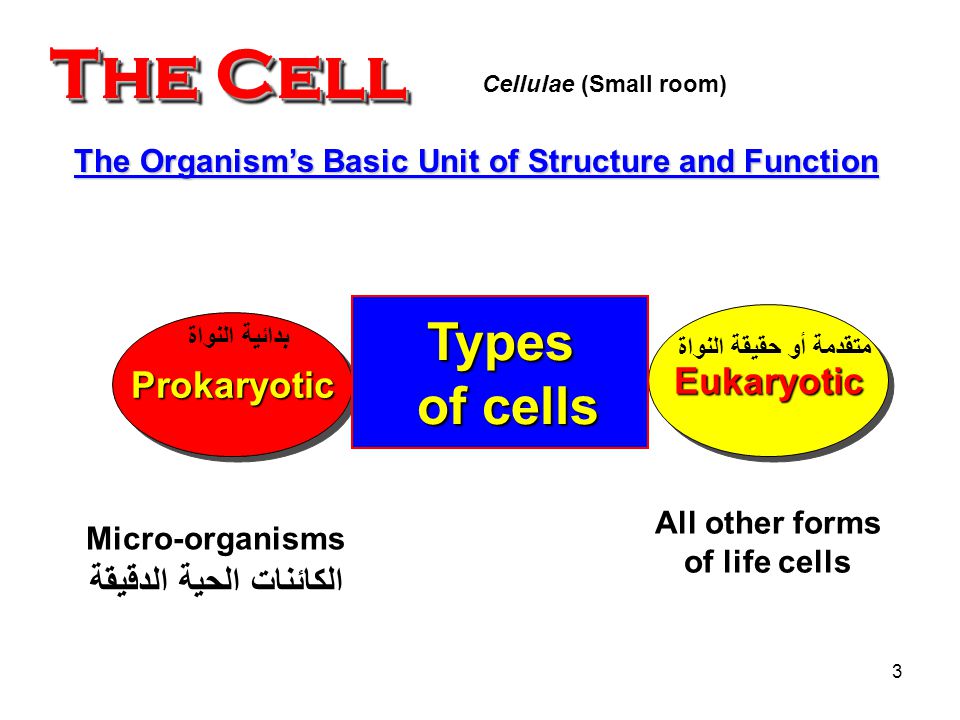 THE CELL

Cellulae (Small room)

The Organism's Basic Unit of Structure and Function

بدائية النواة
Prokaryotic

Types of cells

متقدمة أو حقيقة النواة
Eukaryotic

Micro-organisms
الكائنات الحية الدقيقة

All other forms of life cells

3